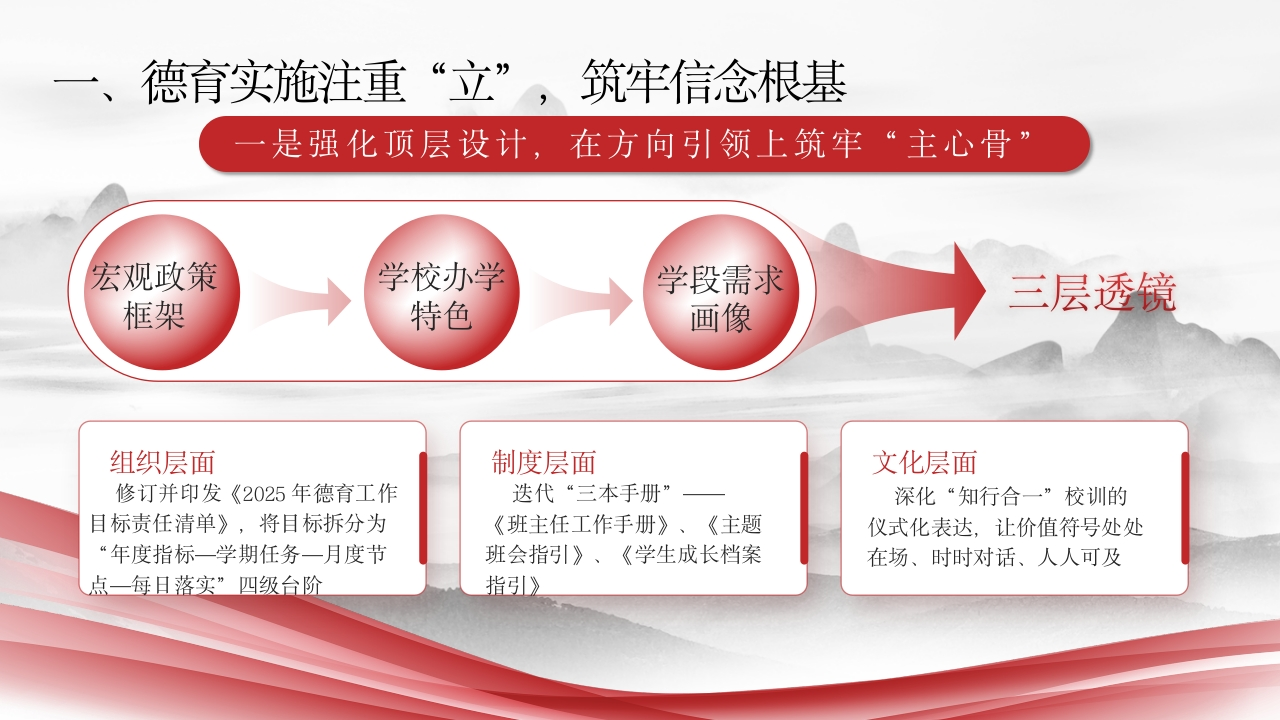 一、德育实施注重“立”，筑牢信念根基

一是强化顶层设计，在方向引领上筑牢“主心骨”

宏观政策框架

学校办学特色

学段需求画像

三层透镜

组织层面

修订并印发《2025 年德育工作目标责任清单》，将目标拆分为“年度指标—学期任务—月度节点—每日落实”四级台阶

制度层面

迭代“三本手册”——《班主任工作手册》、《主题班会指引》、《学生成长档案指引》

文化层面

深化“知行合一”校训的仪式化表达，让价值符号处处在场、时时对话、人人可及